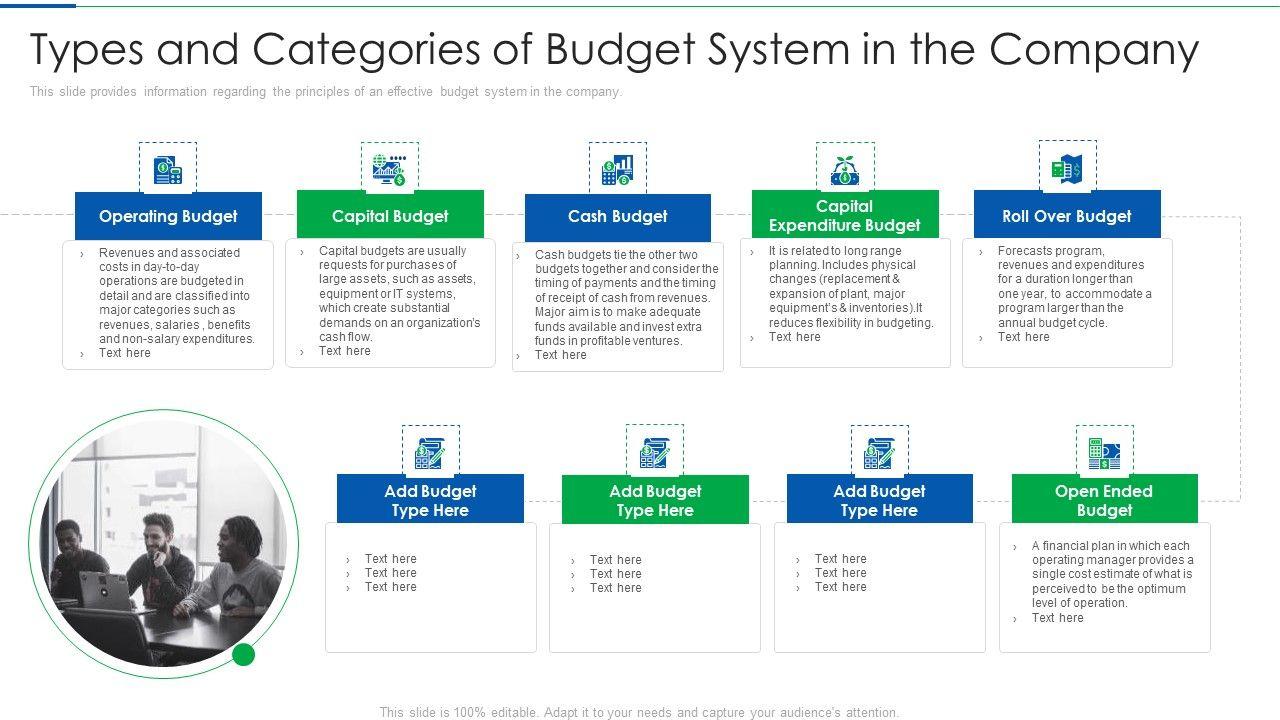 Types and Categories of Budget System in the Company

This slide provides information regarding the principles of an effective budget system in the company.

Operating Budget

› Revenues and associated costs in day-to-day operations are budgeted in detail and are classified into major categories such as revenues, salaries , benefits and non-salary expenditures.
› Text here

Capital Budget

› Capital budgets are usually requests for purchases of large assets, such as assets, equipment or IT systems, which create substantial demands on an organization's cash flow.
› Text here

Cash Budget

› Cash budgets tie the other two budgets together and consider the timing of payments and the timing of receipt of cash from revenues. Major aim is to make adequate funds available and invest extra funds in profitable ventures.
› Text here

Capital Expenditure Budget

› It is related to long range planning. Includes physical changes (replacement & expansion of plant, major equipment's & inventories).It reduces flexibility in budgeting.
› Text here

Roll Over Budget

› Forecasts program, revenues and expenditures for a duration longer than one year, to accommodate a program larger than the annual budget cycle.
› Text here

Add Budget Type Here

› Text here
› Text here
› Text here

Add Budget Type Here

› Text here
› Text here
› Text here

Add Budget Type Here

› Text here
› Text here
› Text here

Open Ended Budget

› A financial plan in which each operating manager provides a single cost estimate of what is perceived to be the optimum level of operation.
› Text here

This slide is 100% editable. Adapt it to your needs and capture your audience's attention.